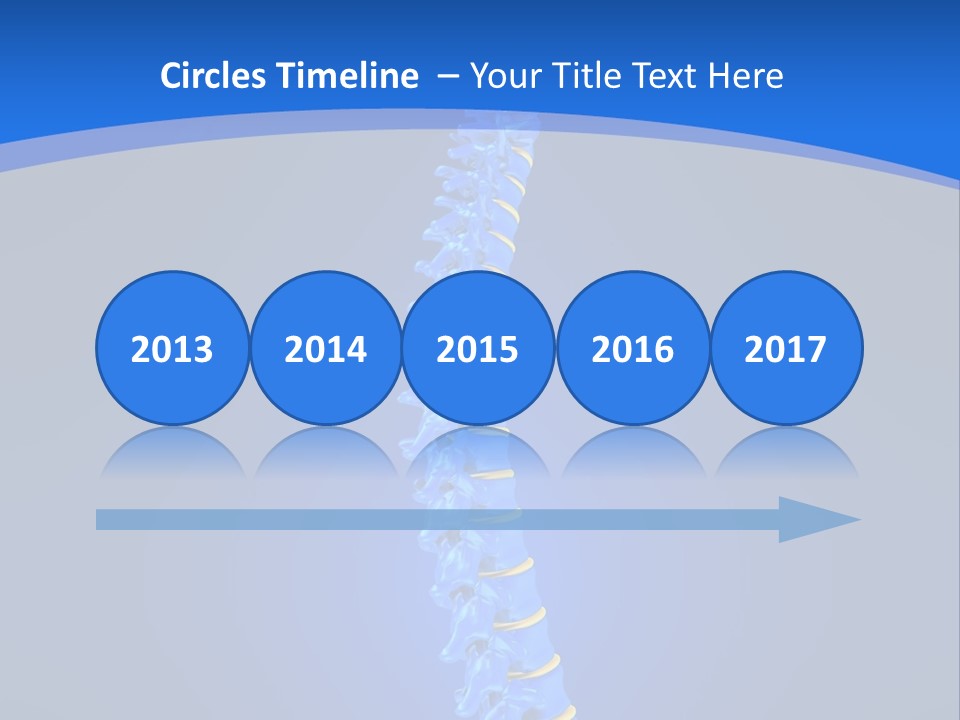 Circles Timeline – Your Title Text Here

2013 2014 2015 2016 2017